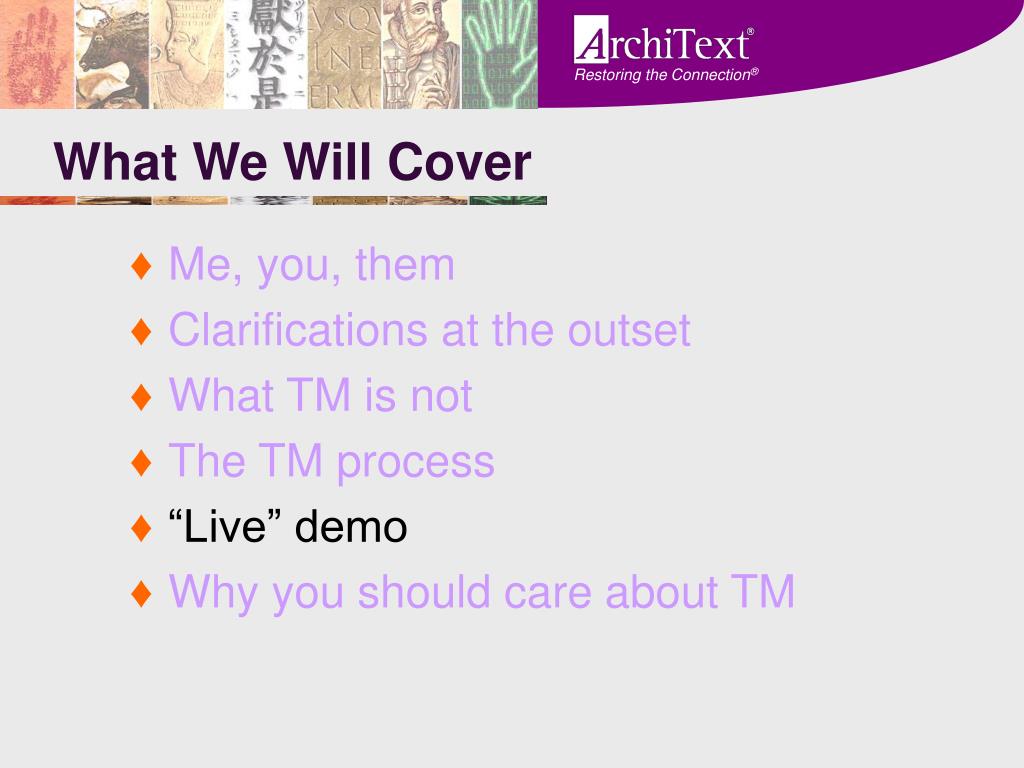 ArchiText®
Restoring the Connection®

What We Will Cover

♦ Me, you, them
♦ Clarifications at the outset
♦ What TM is not
♦ The TM process
♦ “Live” demo
♦ Why you should care about TM